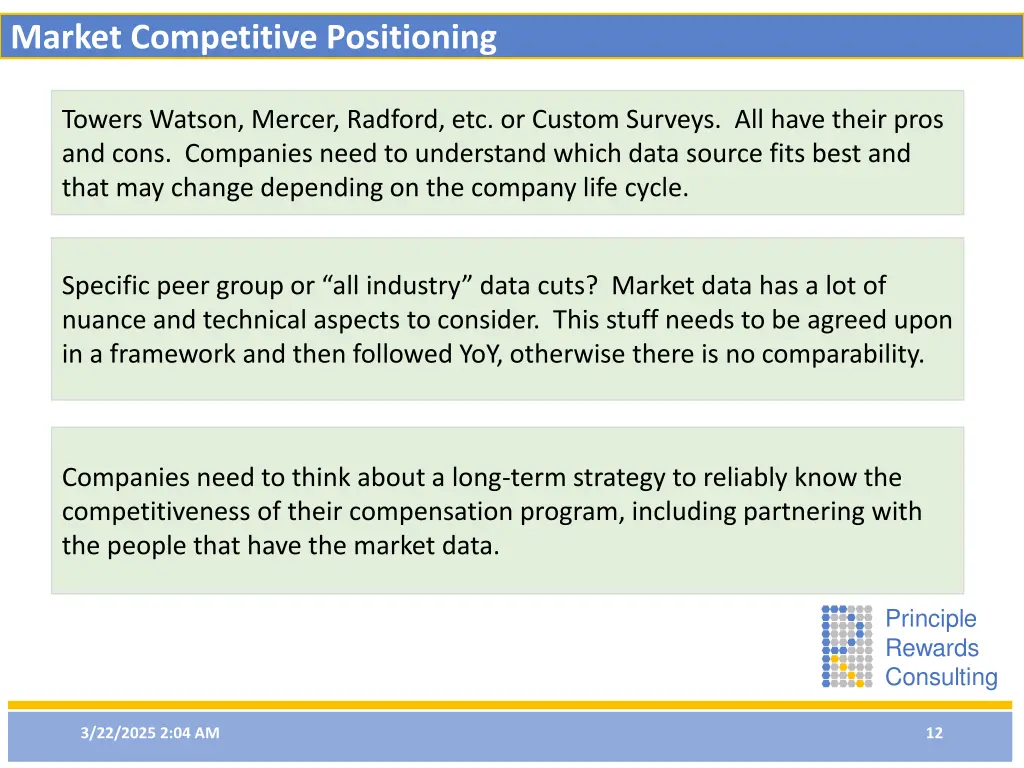 Market Competitive Positioning

Towers Watson, Mercer, Radford, etc. or Custom Surveys. All have their pros and cons. Companies need to understand which data source fits best and that may change depending on the company life cycle.

Specific peer group or “all industry” data cuts? Market data has a lot of nuance and technical aspects to consider. This stuff needs to be agreed upon in a framework and then followed YoY, otherwise there is no comparability.

Companies need to think about a long-term strategy to reliably know the competitiveness of their compensation program, including partnering with the people that have the market data.

Principle
Rewards
Consulting

3/22/2025 2:04 AM

12